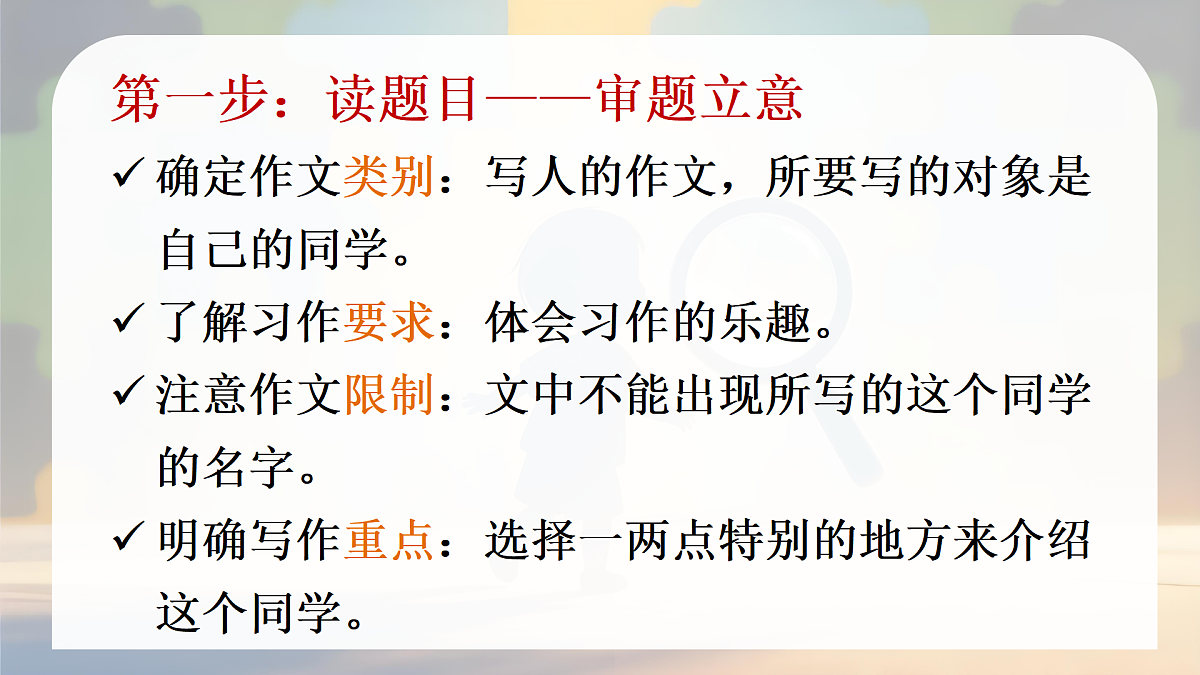 第一步：读题目——审题立意

✓ 确定作文类别：写人的作文，所要写的对象是自己的同学。

✓ 了解习作要求：体会习作的乐趣。

✓ 注意作文限制：文中不能出现所写的这个同学的名字。

✓ 明确写作重点：选择一两点特别的地方来介绍这个同学。